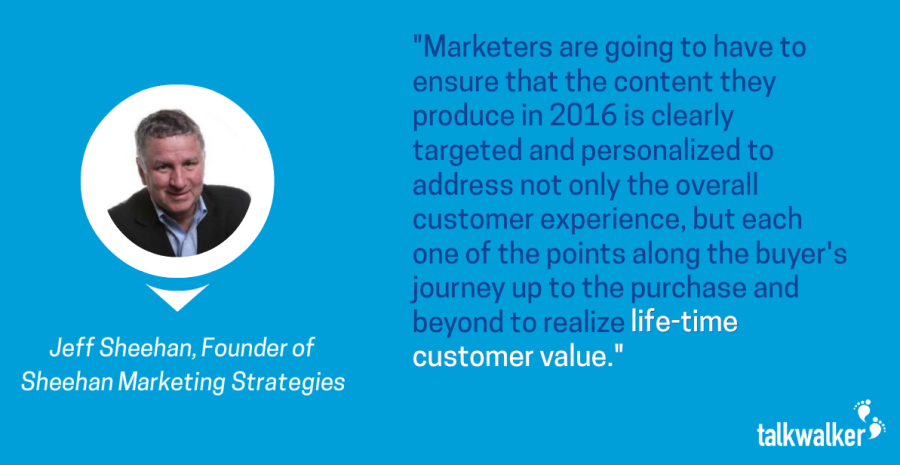 Jeff Sheehan, Founder of Sheehan Marketing Strategies

"Marketers are going to have to ensure that the content they produce in 2016 is clearly targeted and personalized to address not only the overall customer experience, but each one of the points along the buyer's journey up to the purchase and beyond to realize life-time customer value."

talkwalker